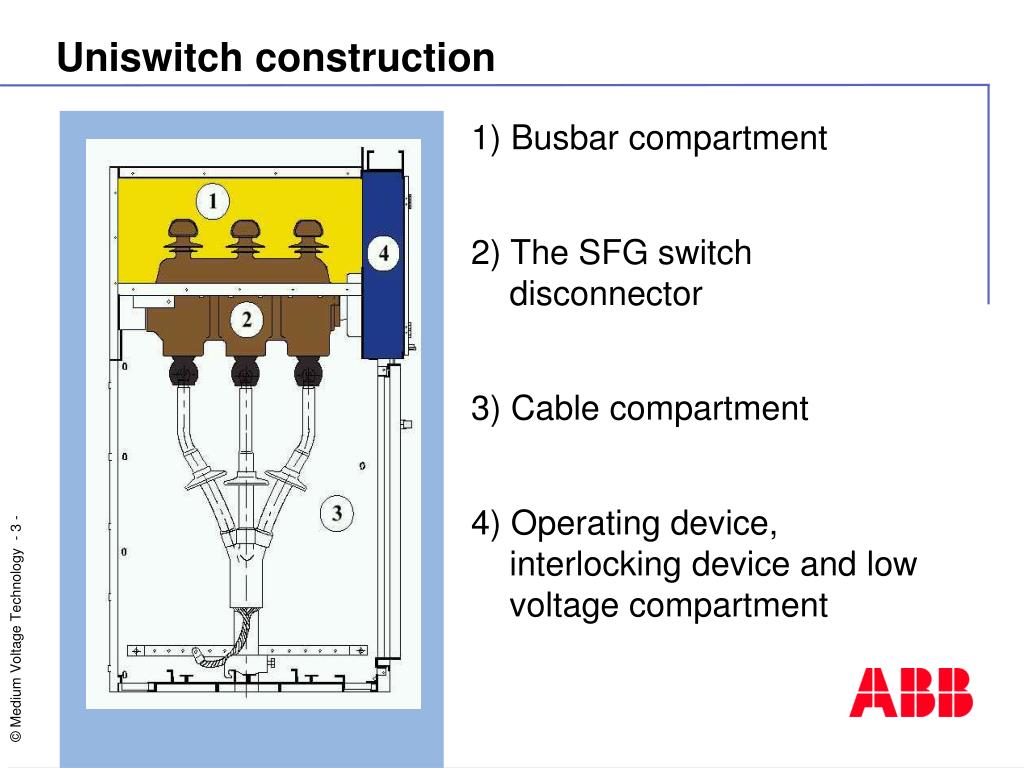 Uniswitch construction

1
4
2
3

1) Busbar compartment

2) The SFG switch disconnector

3) Cable compartment

4) Operating device, interlocking device and low voltage compartment

© Medium Voltage Technology - 3 -

ABB